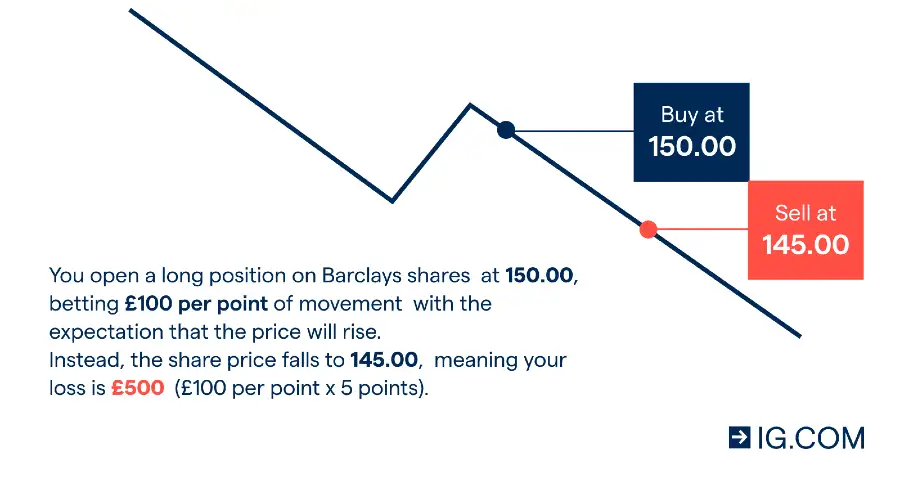 Buy at
150.00

Sell at
145.00

You open a long position on Barclays shares at 150.00, betting £100 per point of movement with the expectation that the price will rise.
Instead, the share price falls to 145.00, meaning your loss is £500 (£100 per point x 5 points).

IG.COM